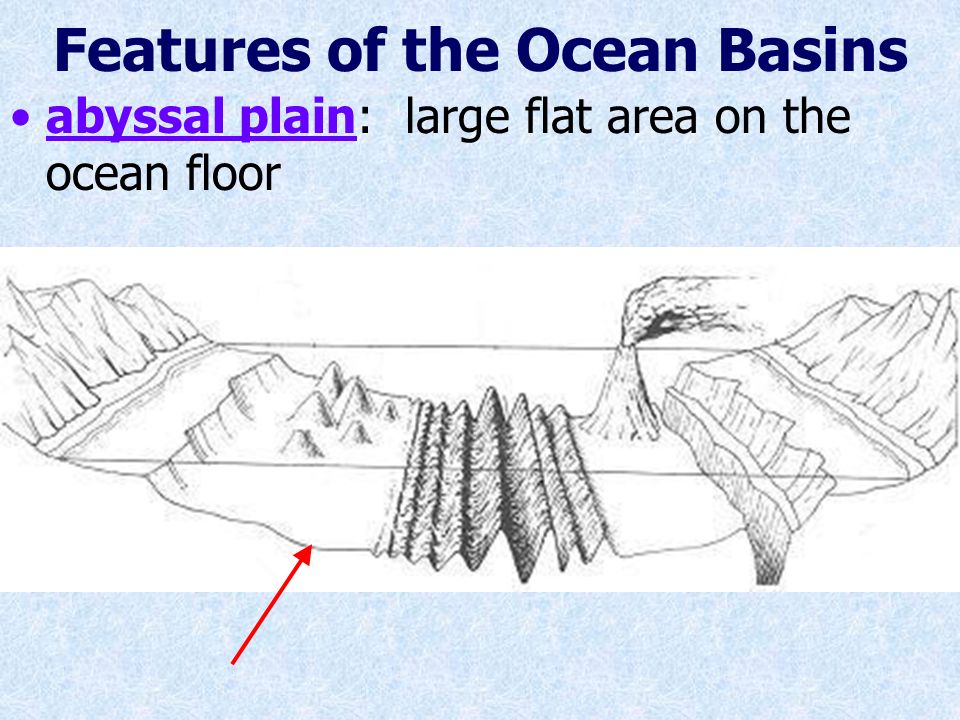 Features of the Ocean Basins

• abyssal plain: large flat area on the ocean floor